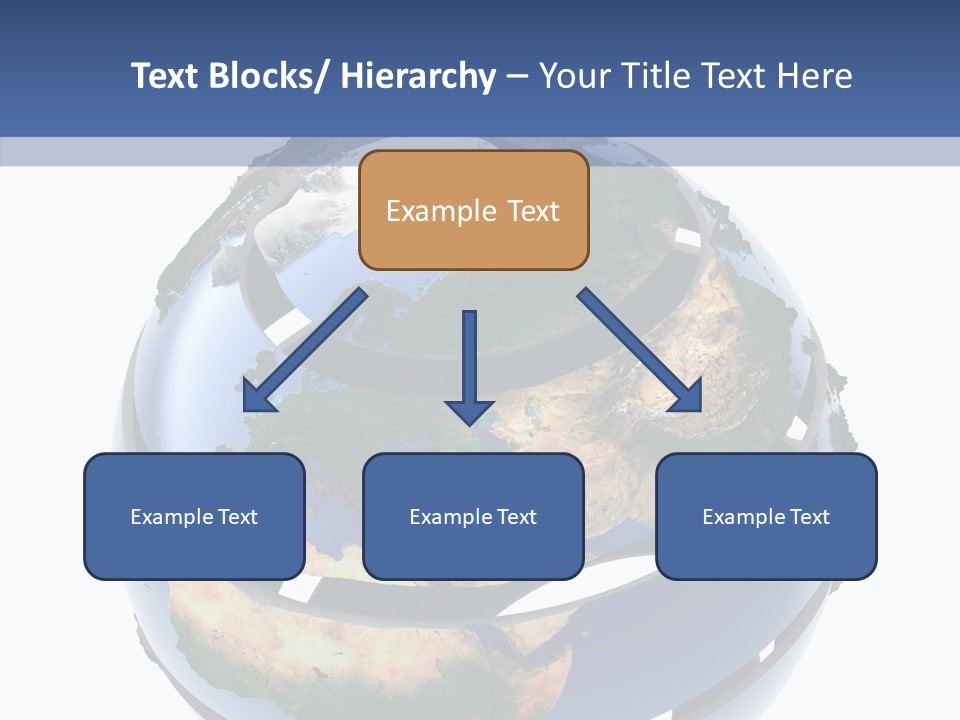 Text Blocks/ Hierarchy – Your Title Text Here

Example Text

Example Text

Example Text

Example Text